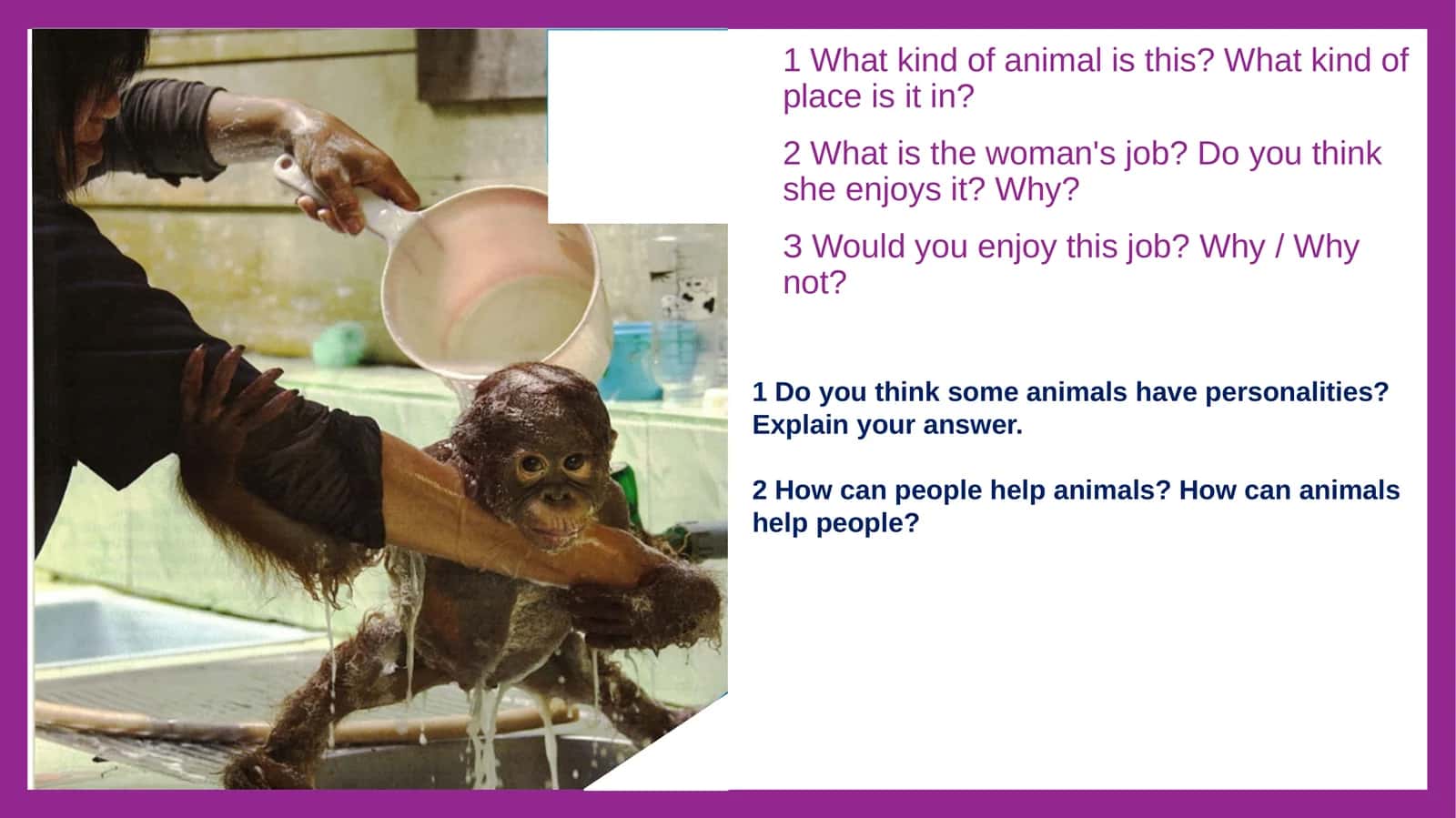 1 What kind of animal is this? What kind of place is it in?

2 What is the woman's job? Do you think she enjoys it? Why?

3 Would you enjoy this job? Why / Why not?

1 Do you think some animals have personalities? Explain your answer.

2 How can people help animals? How can animals help people?